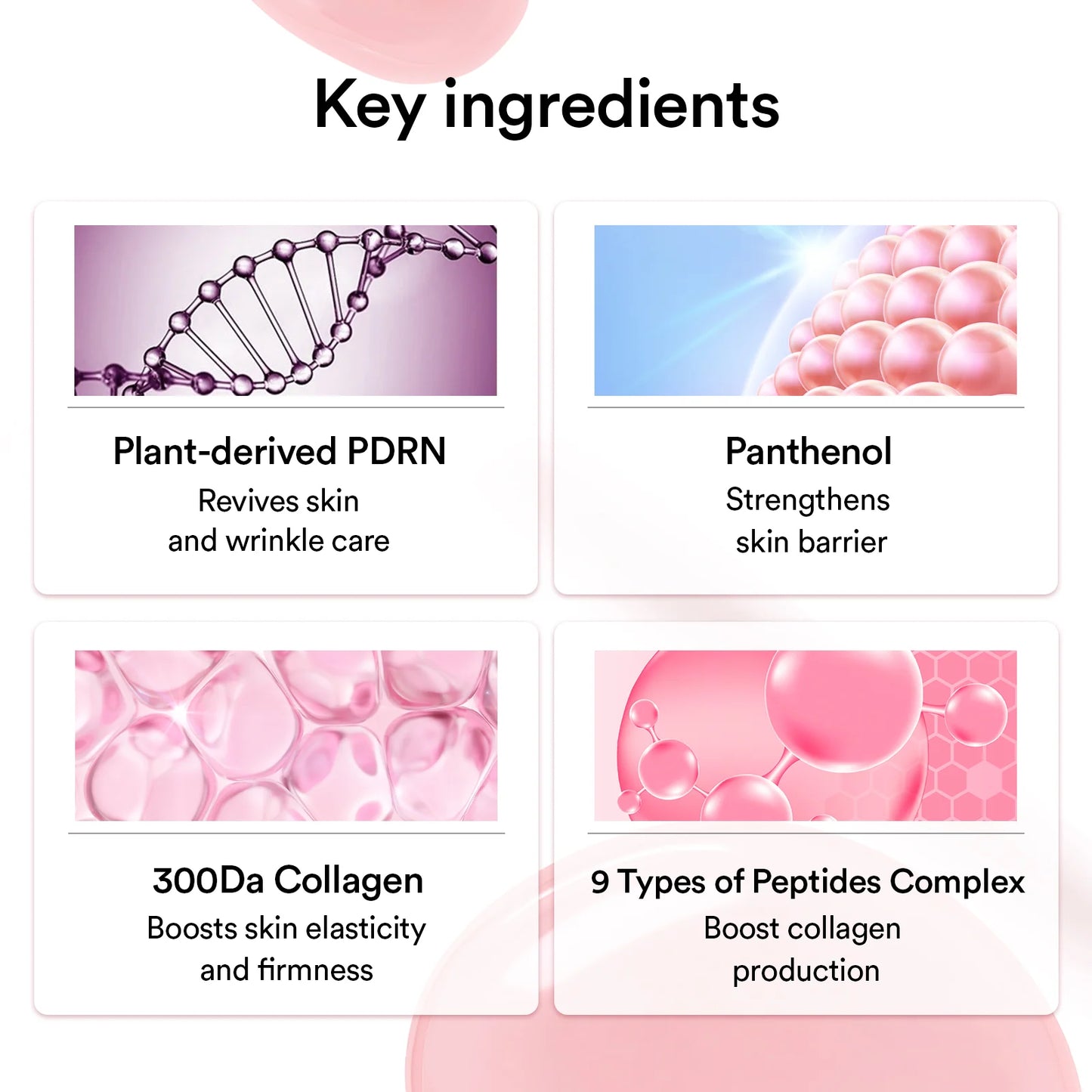 Key ingredients

Plant-derived PDRN
Revives skin and wrinkle care

Panthenol
Strengthens skin barrier

300Da Collagen
Boosts skin elasticity and firmness

9 Types of Peptides Complex
Boost collagen production